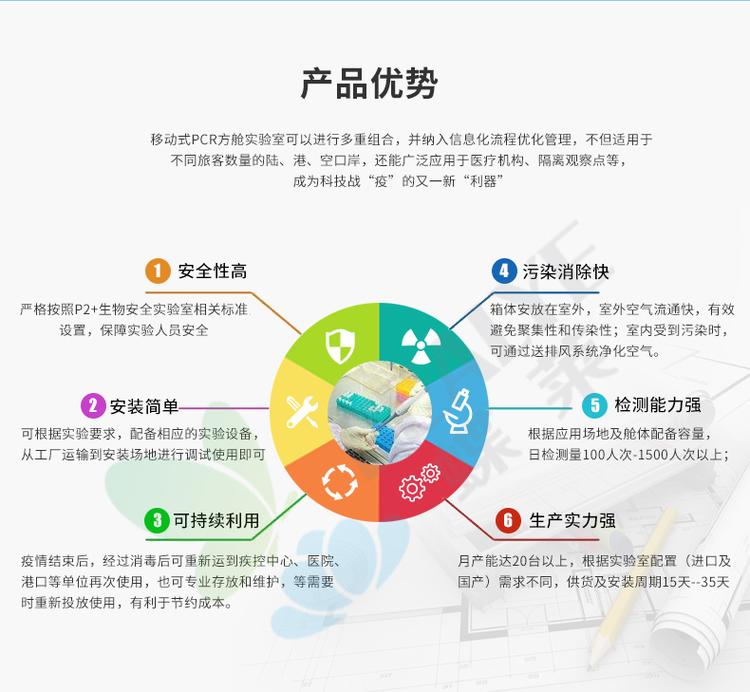 产品优势

移动式PCR方舱实验室可以进行多重组合，并纳入信息化流程优化管理，不但适用于不同旅客数量的陆、港、空口岸，还能广泛应用于医疗机构、隔离观察点等，成为科技战“疫”的又一新“利器”

1 安全性高

严格按照P2+生物安全实验室相关标准设置，保障实验人员安全

2 安装简单

可根据实验要求，配备相应的实验设备，从工厂运输到安装场地进行调试使用即可

3 可持续利用

疫情结束后，经过消毒后可重新运到疾控中心、医院、港口等单位再次使用，也可专业存放和维护，等需要时重新投放使用，有利于节约成本。

4 污染消除快

箱体安放在室外，室外空气流通快，有效避免聚集性和传染性；室内受到污染时，可通过送排风系统净化空气。

5 检测能力强

根据应用场地及舱体配备容量，日检测量100人次-1500人次以上；

6 生产实力强

月产能达20台以上，根据实验室配置（进口及国产）需求不同，供货及安装周期15天--35天